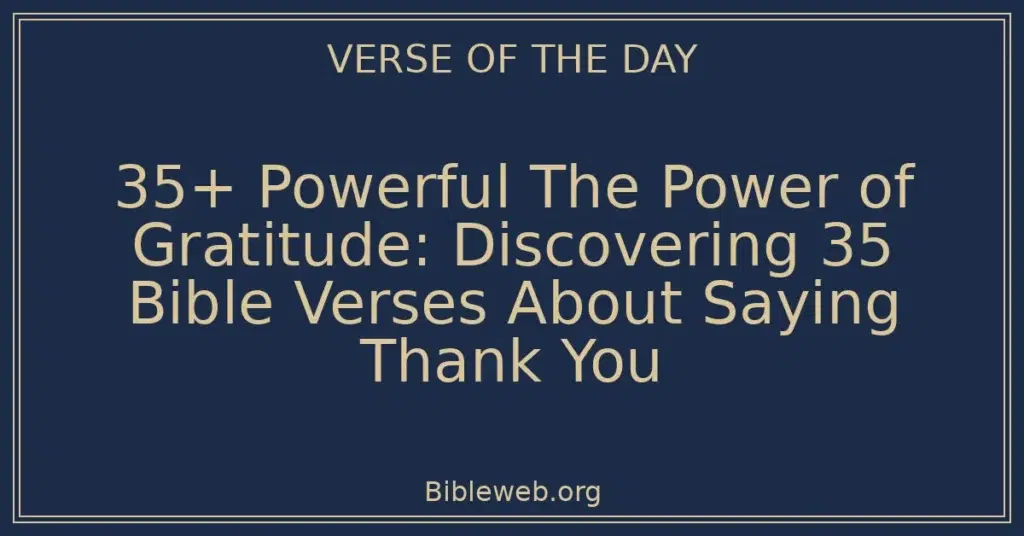 VERSE OF THE DAY

35+ Powerful The Power of Gratitude: Discovering 35 Bible Verses About Saying Thank You

Bibleweb.org